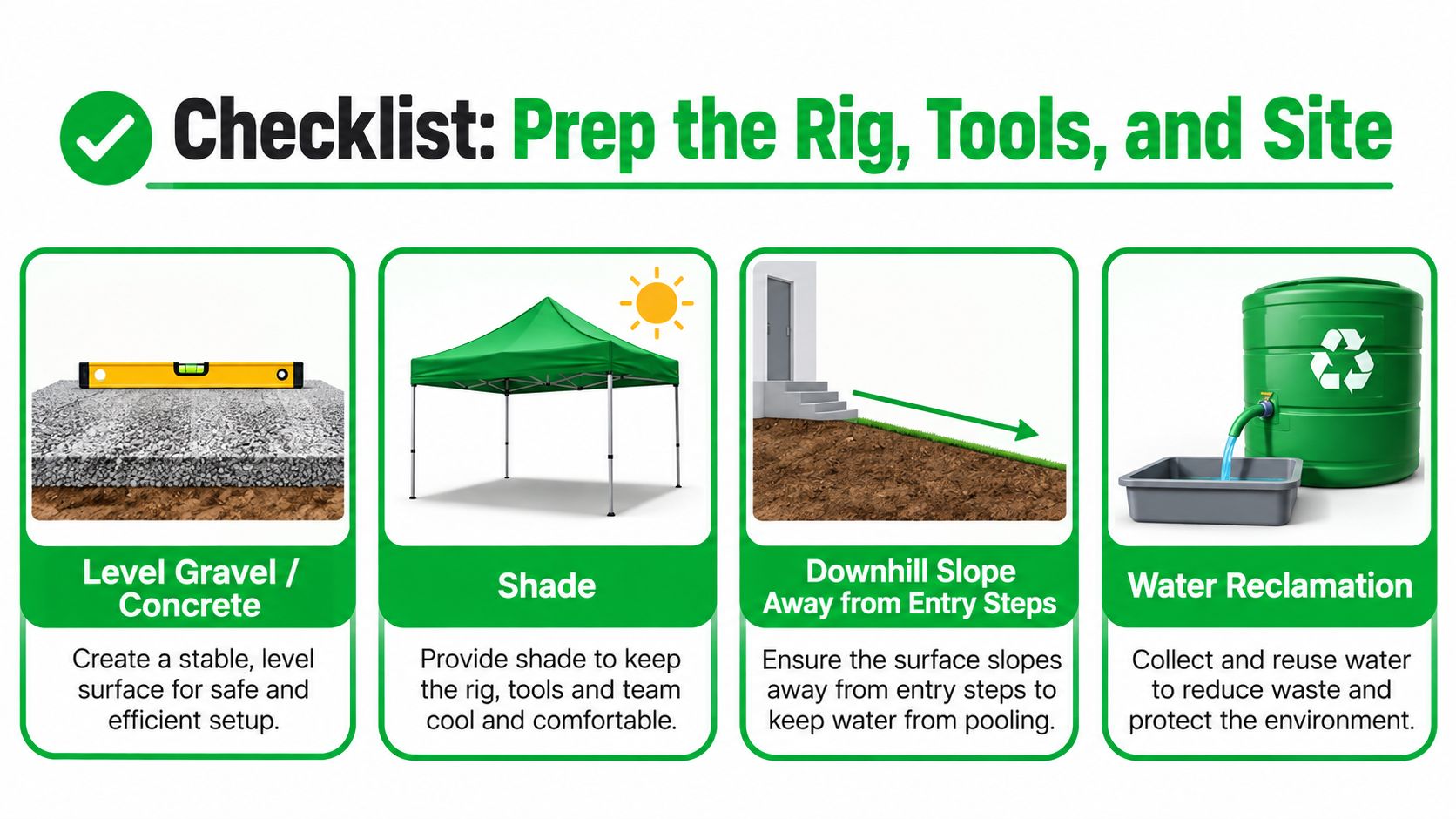 Checklist: Prep the Rig, Tools, and Site

Level Gravel / Concrete

Create a stable, level surface for safe and efficient setup.

Shade

Provide shade to keep the rig, tools and team cool and comfortable.

Downhill Slope Away from Entry Steps

Ensure the surface slopes away from entry steps to keep water from pooling.

Water Reclamation

Collect and reuse water to reduce waste and protect the environment.